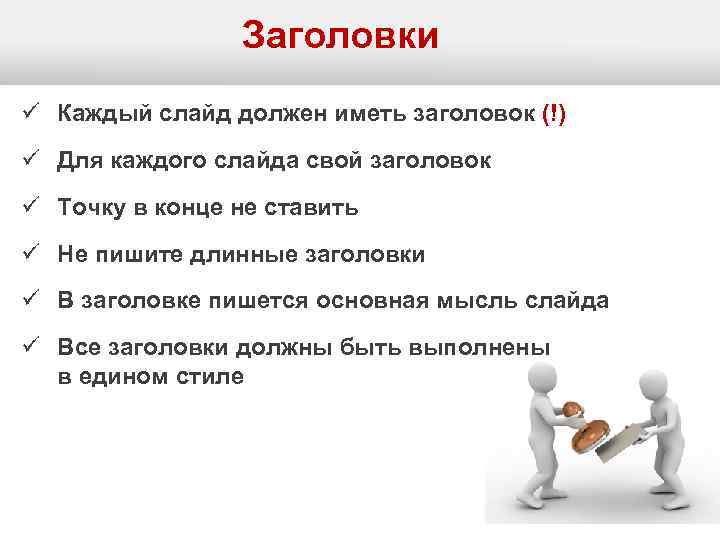 Заголовки

✓ Каждый слайд должен иметь заголовок (!)

✓ Для каждого слайда свой заголовок

✓ Точку в конце не ставить

✓ Не пишите длинные заголовки

✓ В заголовке пишется основная мысль слайда

✓ Все заголовки должны быть выполнены в едином стиле